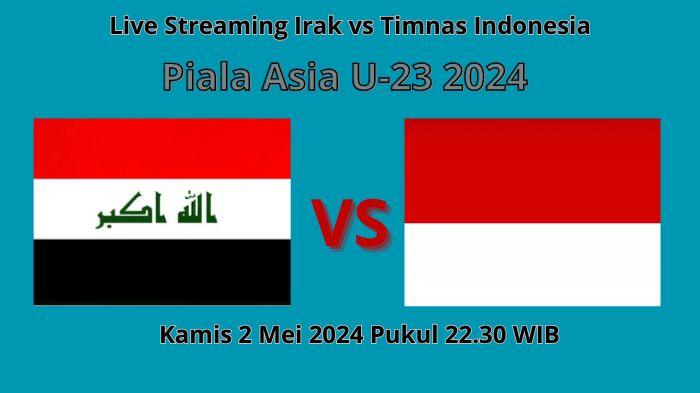 Live Streaming Irak vs Timnas Indonesia

Piala Asia U-23 2024

الله اكبر

VS

Kamis 2 Mei 2024 Pukul 22.30 WIB